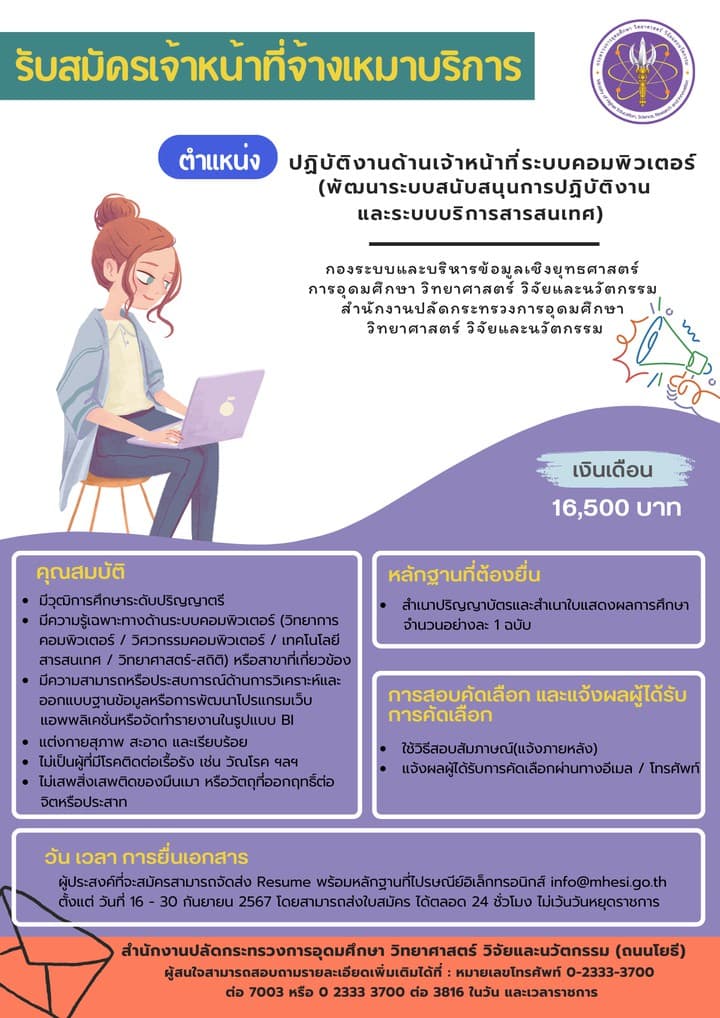 รับสมัครเจ้าหน้าที่จ้างเหมาบริการ

ตำแหน่ง ปฏิบัติงานด้านเจ้าหน้าที่ระบบคอมพิวเตอร์ (พัฒนาระบบสนับสนุนการปฏิบัติงาน และระบบบริการสารสนเทศ)

กองระบบและบริหารข้อมูลเชิงยุทธศาสตร์ การอุดมศึกษา วิทยาศาสตร์ วิจัยและนวัตกรรม สำนักงานปลัดกระทรวงการอุดมศึกษา วิทยาศาสตร์ วิจัยและนวัตกรรม

เงินเดือน 16,500 บาท

คุณสมบัติ
• มีวุฒิการศึกษาระดับปริญญาตรี
• มีความรู้เฉพาะทางด้านระบบคอมพิวเตอร์ (วิทยาการคอมพิวเตอร์ / วิศวกรรมคอมพิวเตอร์ / เทคโนโลยีสารสนเทศ / วิทยาศาสตร์-สถิติ) หรือสาขาที่เกี่ยวข้อง
• มีความสามารถหรือประสบการณ์ด้านการวิเคราะห์และออกแบบฐานข้อมูลหรือการพัฒนาโปรแกรมเว็บแอพพลิเคชั่นหรือจัดทำรายงานในรูปแบบ BI
• แต่งกายสุภาพ สะอาด และเรียบร้อย
• ไม่เป็นผู้ที่มีโรคติดต่อเรื้อรัง เช่น วัณโรค ฯลฯ
• ไม่เสพสิ่งเสพติดของมึนเมา หรือวัตถุที่ออกฤทธิ์ต่อจิตหรือประสาท

หลักฐานที่ต้องยื่น
• สำเนาปริญญาบัตรและสำเนาใบแสดงผลการศึกษา จำนวนอย่างละ 1 ฉบับ

การสอบคัดเลือก และแจ้งผลผู้ได้รับการคัดเลือก
• ใช้วิธีสอบสัมภาษณ์(แจ้งภายหลัง)
• แจ้งผลผู้ได้รับการคัดเลือกผ่านทางอีเมล / โทรศัพท์

วัน เวลา การยื่นเอกสาร
ผู้ประสงค์ที่จะสมัครสามารถจัดส่ง Resume พร้อมหลักฐานที่ไปรษณีย์อิเล็กทรอนิกส์ info@mhesi.go.th ตั้งแต่ วันที่ 16 - 30 กันยายน 2567 โดยสามารถส่งใบสมัคร ได้ตลอด 24 ชั่วโมง ไม่เว้นวันหยุดราชการ

สำนักงานปลัดกระทรวงการอุดมศึกษา วิทยาศาสตร์ วิจัยและนวัตกรรม (ถนนโยธี)
ผู้สนใจสามารถสอบถามรายละเอียดเพิ่มเติมได้ที่ : หมายเลขโทรศัพท์ 0-2333-3700 ต่อ 7003 หรือ 0 2333 3700 ต่อ 3816 ในวัน และเวลาราชการ